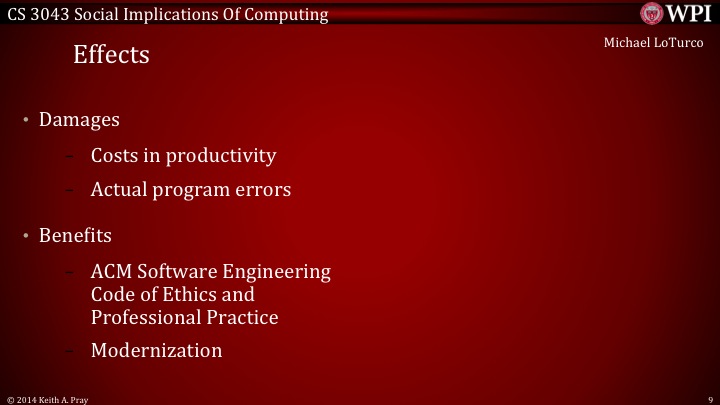 CS 3043 Social Implications Of Computing

WPI

Michael LoTurco

Effects

• Damages
– Costs in productivity
– Actual program errors

• Benefits
– ACM Software Engineering Code of Ethics and Professional Practice
– Modernization

© 2014 Keith A. Pray

9